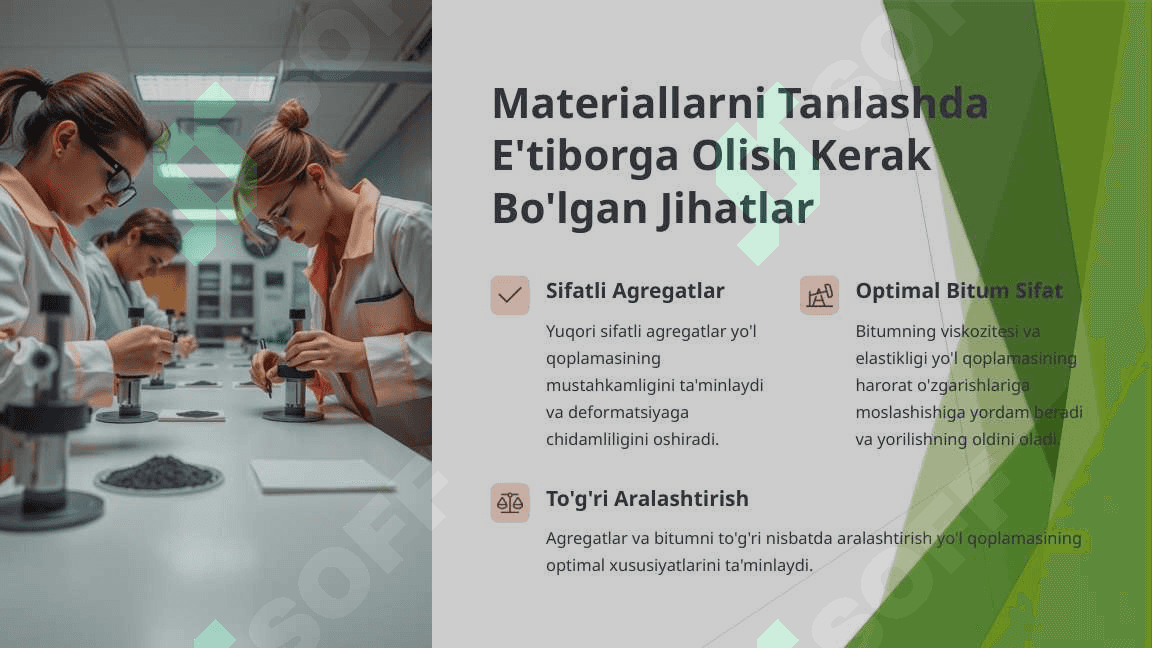 Materiallarni Tanlashda E'tiborga Olish Kerak Bo'lgan Jihatlar

Sifatli Agregatlar

Yuqori sifatli agregatlar yo'l qoplamasining mustahkamligini ta'minlaydi va deformatsiyaga chidamliligini oshiradi.

Optimal Bitum Sifat

Bitumning viskozitesi va elastikligi yo'l qoplamasining harorat o'zgarishlariga moslashishiga yordam beradi va yorilishning oldini oladi.

To'g'ri Aralashtirish

Agregatlar va bitumni to'g'ri nisbatda aralashtirish yo'l qoplamasining optimal xususiyatlarini ta'minlaydi.

SOFT SOFT SOFT